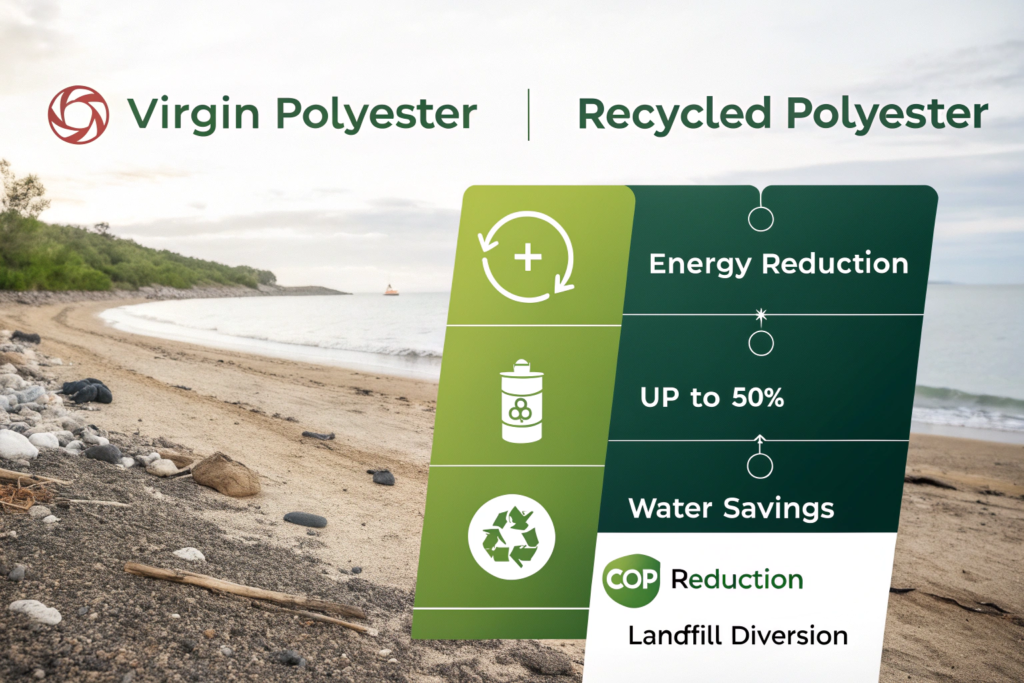 Virgin Polyester

Recycled Polyester

Energy Reduction

UP to 50%

Water Savings

COP Reduction

Landfill Diversion